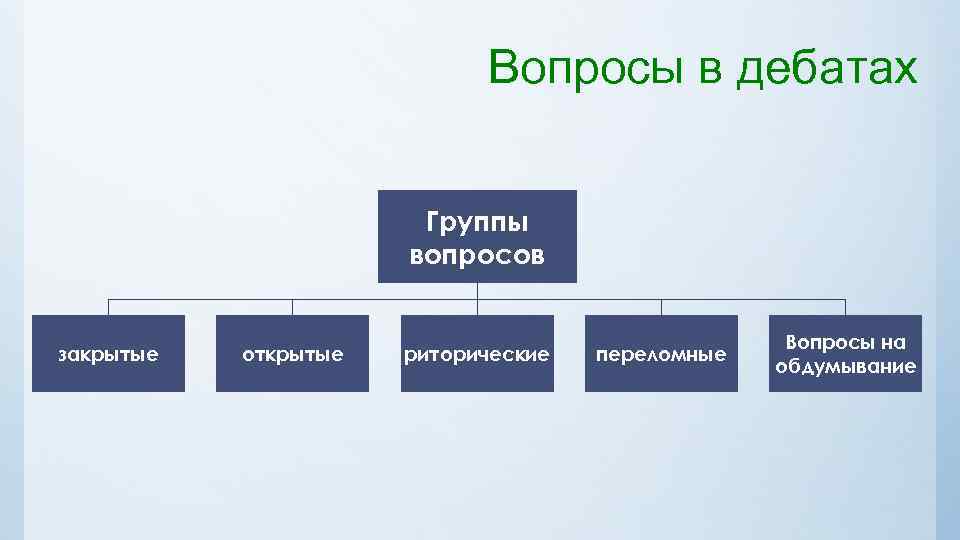 Вопросы в дебатах

Группы вопросов

закрытые

открытые

риторические

переломные

Вопросы на обдумывание